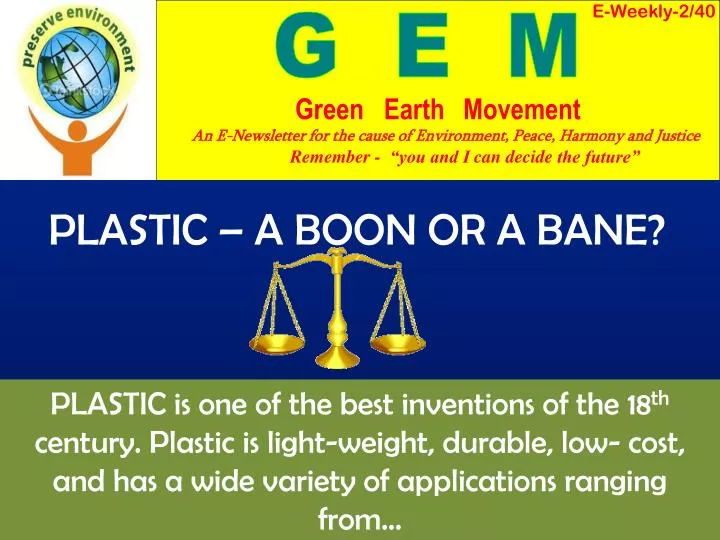 preserve environment

E-Weekly-2/40

G E M

Green Earth Movement

An E-Newsletter for the cause of Environment, Peace, Harmony and Justice

Remember - "you and I can decide the future"

PLASTIC – A BOON OR A BANE?

PLASTIC is one of the best inventions of the 18$^{th}$ century. Plastic is light-weight, durable, low- cost, and has a wide variety of applications ranging from…